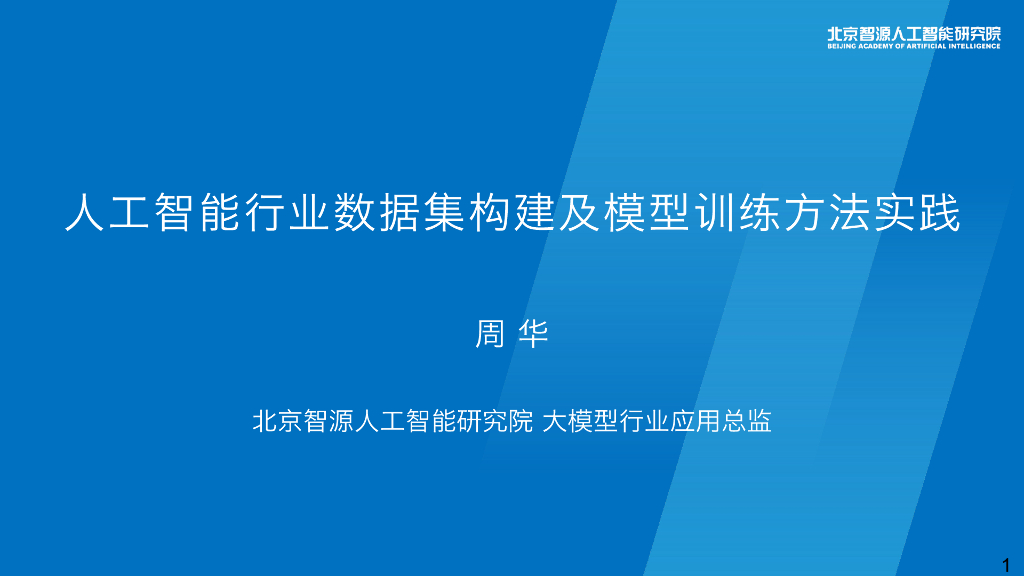 北京智源人工智能研究院
BEIJING ACADEMY OF ARTIFICIAL INTELLIGENCE

人工智能行业数据集构建及模型训练方法实践

周 华

北京智源人工智能研究院 大模型行业应用总监

1